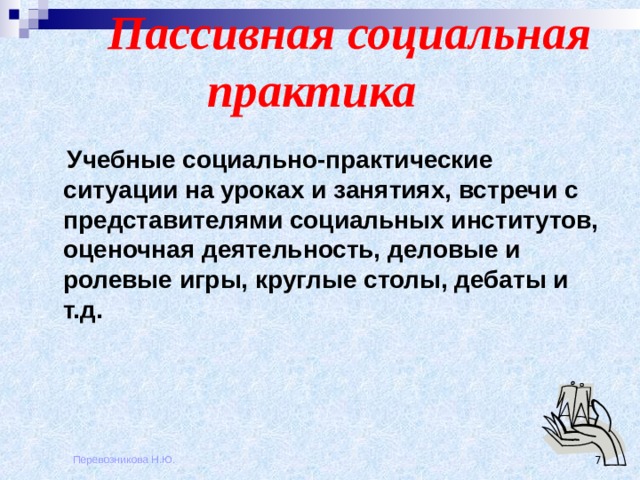 Пассивная социальная практика

Учебные социально-практические ситуации на уроках и занятиях, встречи с представителями социальных институтов, оценочная деятельность, деловые и ролевые игры, круглые столы, дебаты и т.д.

Перевозникова Н.Ю.

7